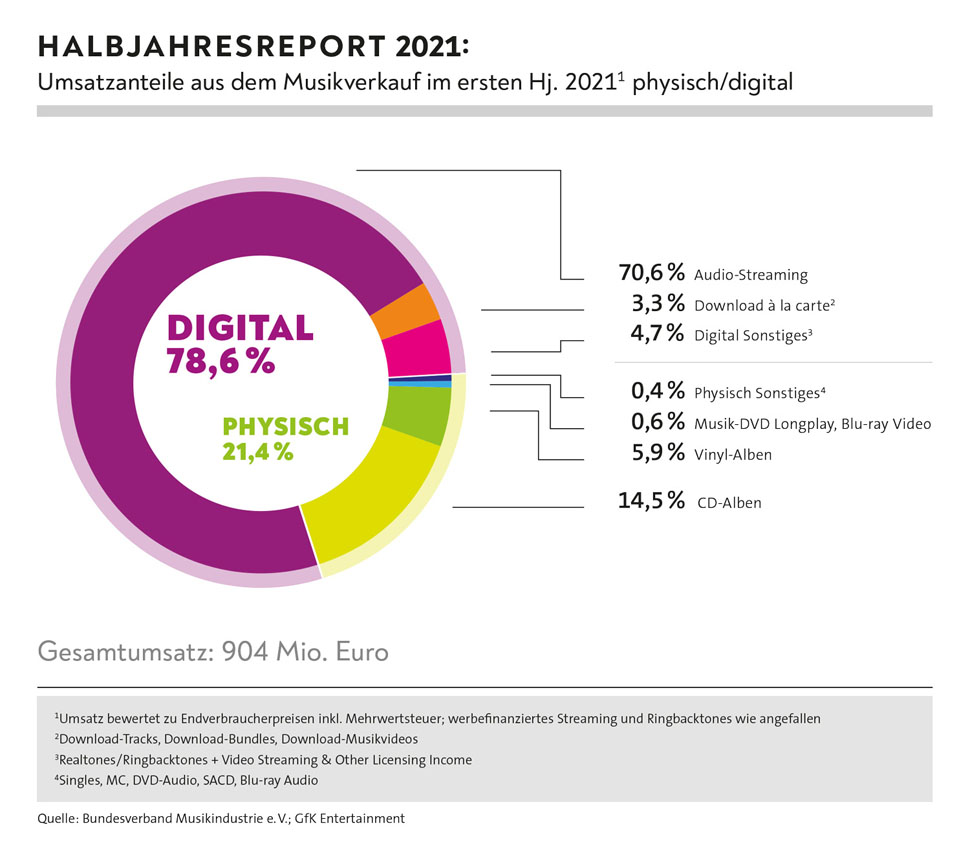 HALBJAHRESREPORT 2021:
Umsatzanteile aus dem Musikverkauf im ersten Hj. 2021$^1$ physisch/digital

DIGITAL
78,6 %

PHYSISCH
21,4 %

70,6 % Audio-Streaming
3,3 % Download à la carte$^2$
4,7 % Digital Sonstiges$^3$
0,4 % Physisch Sonstiges$^4$
0,6 % Musik-DVD Longplay, Blu-ray Video
5,9 % Vinyl-Alben
14,5 % CD-Alben

Gesamtumsatz: 904 Mio. Euro

$^1$Umsatz bewertet zu Endverbraucherpreisen inkl. Mehrwertsteuer; werbefinanziertes Streaming und Ringbacktones wie angefallen
$^2$Download-Tracks, Download-Bundles, Download-Musikvideos
$^3$Realtones/Ringbacktones + Video Streaming & Other Licensing Income
$^4$Singles, MC, DVD-Audio, SACD, Blu-ray Audio

Quelle: Bundesverband Musikindustrie e. V.; GfK Entertainment